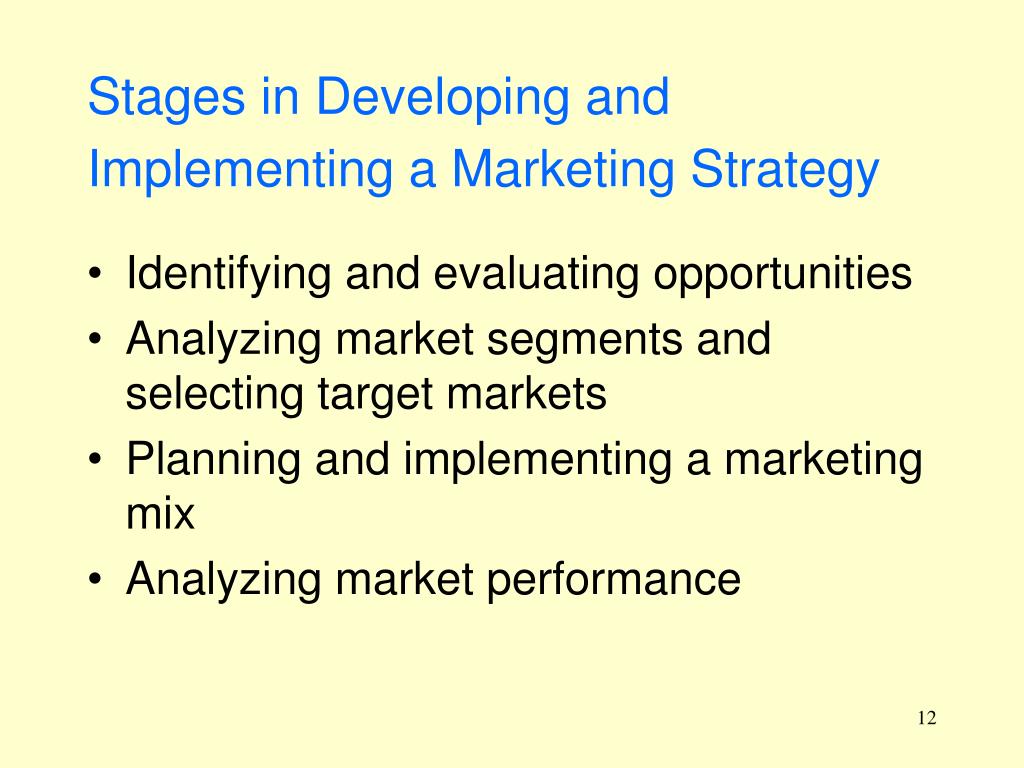 Stages in Developing and Implementing a Marketing Strategy

• Identifying and evaluating opportunities
• Analyzing market segments and selecting target markets
• Planning and implementing a marketing mix
• Analyzing market performance

12